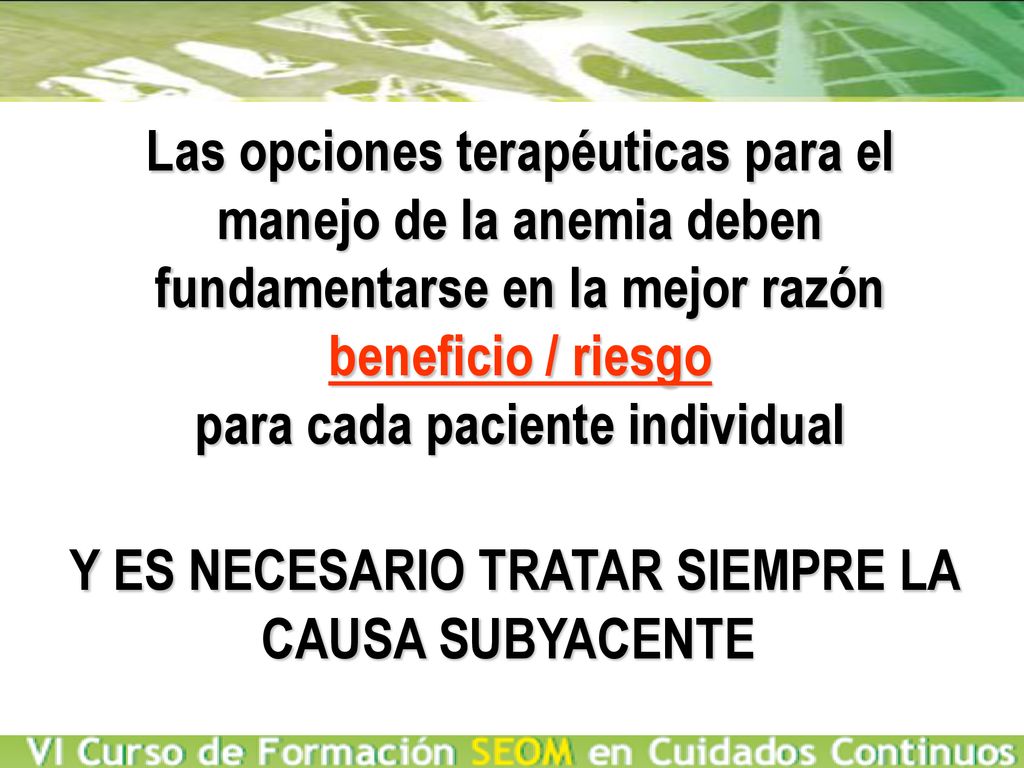 Las opciones terapéuticas para el manejo de la anemia deben fundamentarse en la mejor razón beneficio / riesgo para cada paciente individual

Y ES NECESARIO TRATAR SIEMPRE LA CAUSA SUBYACENTE

VI Curso de Formación SEOM en Cuidados Continuos